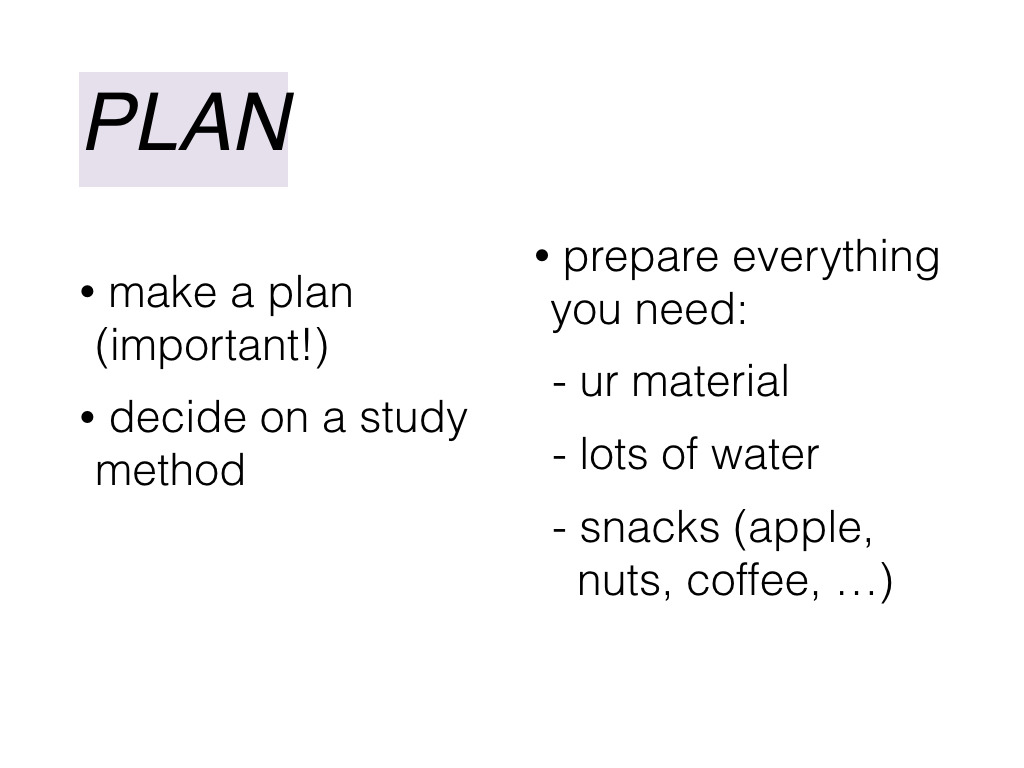 PLAN

• make a plan (important!)

• decide on a study method

• prepare everything you need:

- ur material

- lots of water

- snacks (apple, nuts, coffee, …)